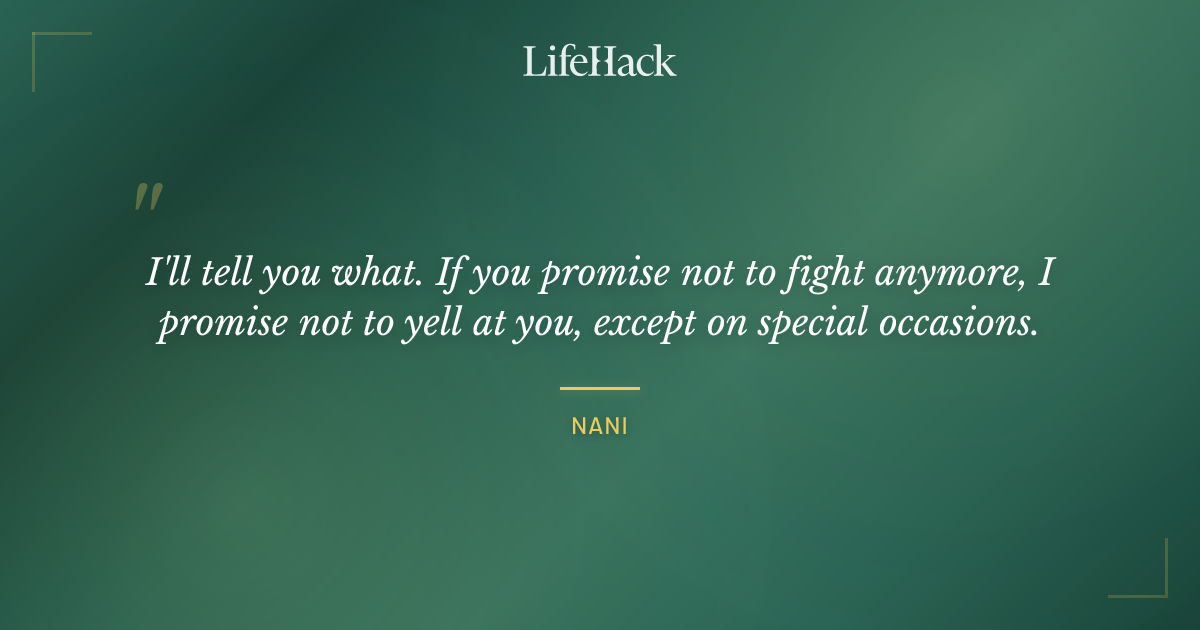 LifeHack

"

I'll tell you what. If you promise not to fight anymore, I promise not to yell at you, except on special occasions.

NANI